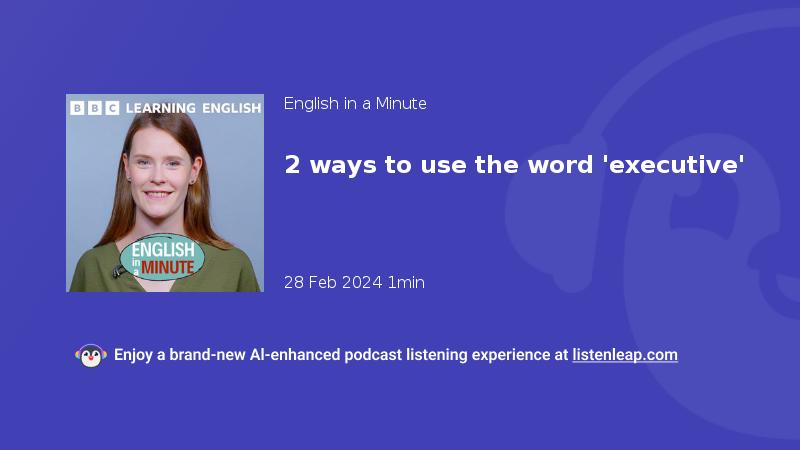 BBC LEARNING ENGLISH

ENGLISH in a MINUTE

English in a Minute

2 ways to use the word 'executive'

28 Feb 2024 1min

Enjoy a brand-new AI-enhanced podcast listening experience at listenleap.com